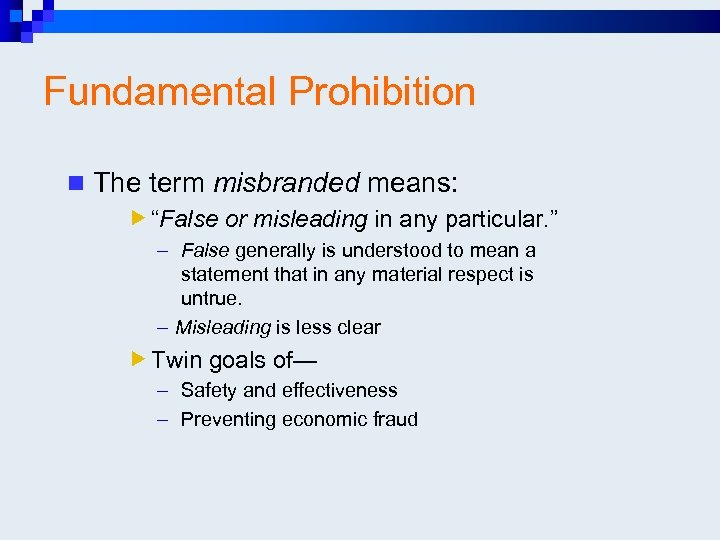 Fundamental Prohibition

The term misbranded means:

“False or misleading in any particular.”

– False generally is understood to mean a statement that in any material respect is untrue.

– Misleading is less clear

Twin goals of—

– Safety and effectiveness

– Preventing economic fraud